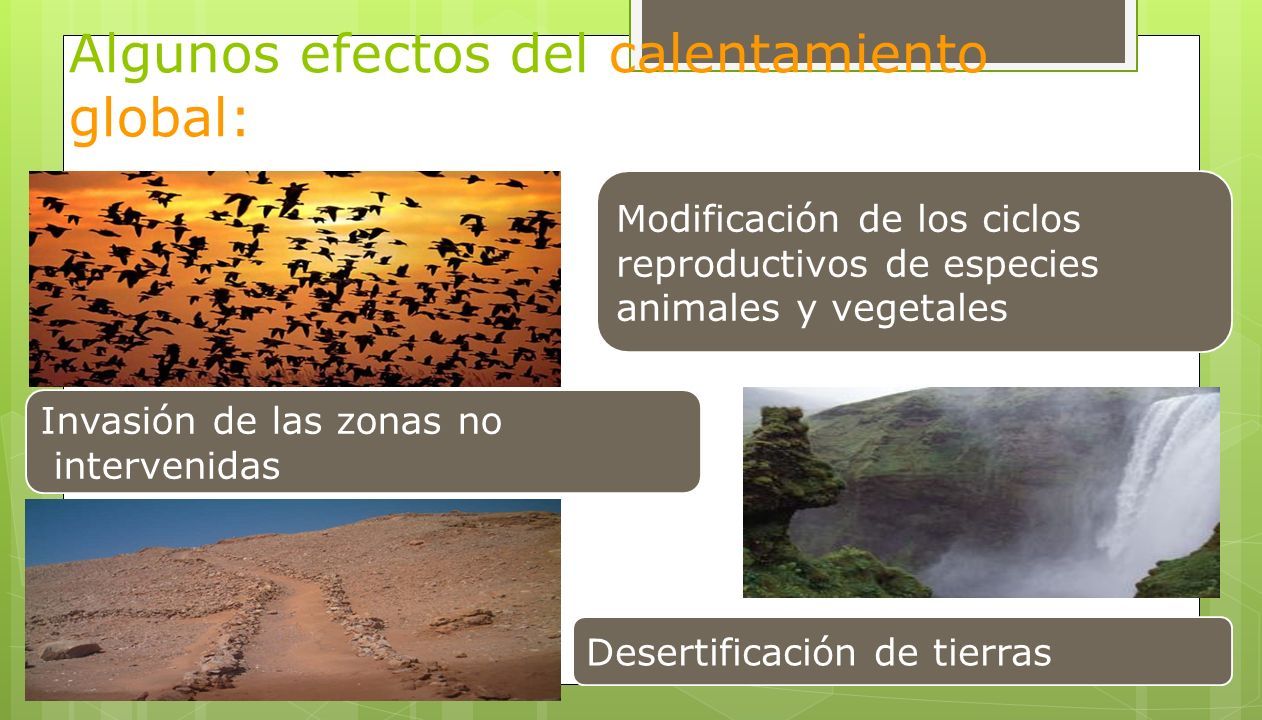 Algunos efectos del calentamiento global:

Modificación de los ciclos reproductivos de especies animales y vegetales

Invasión de las zonas no intervenidas

Desertificación de tierras